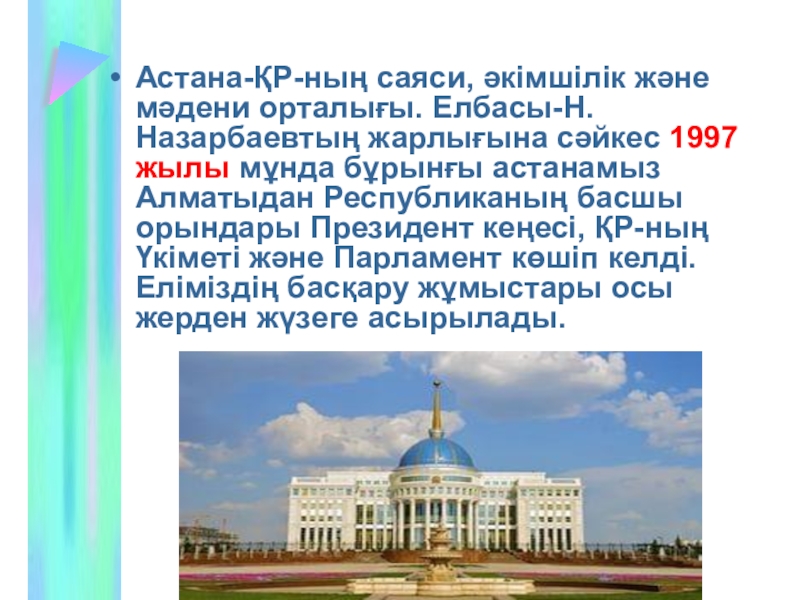 • Астана-ҚР-ның саяси, әкімшілік және мәдени орталығы. Елбасы-Н. Назарбаевтың жарлығына сәйкес 1997 жылы мұнда бұрынғы астанамыз Алматыдан Республиканың басшы орындары Президент кеңесі, ҚР-ның Үкіметі және Парламент көшіп келді. Еліміздің басқару жұмыстары осы жерден жүзеге асырылады.